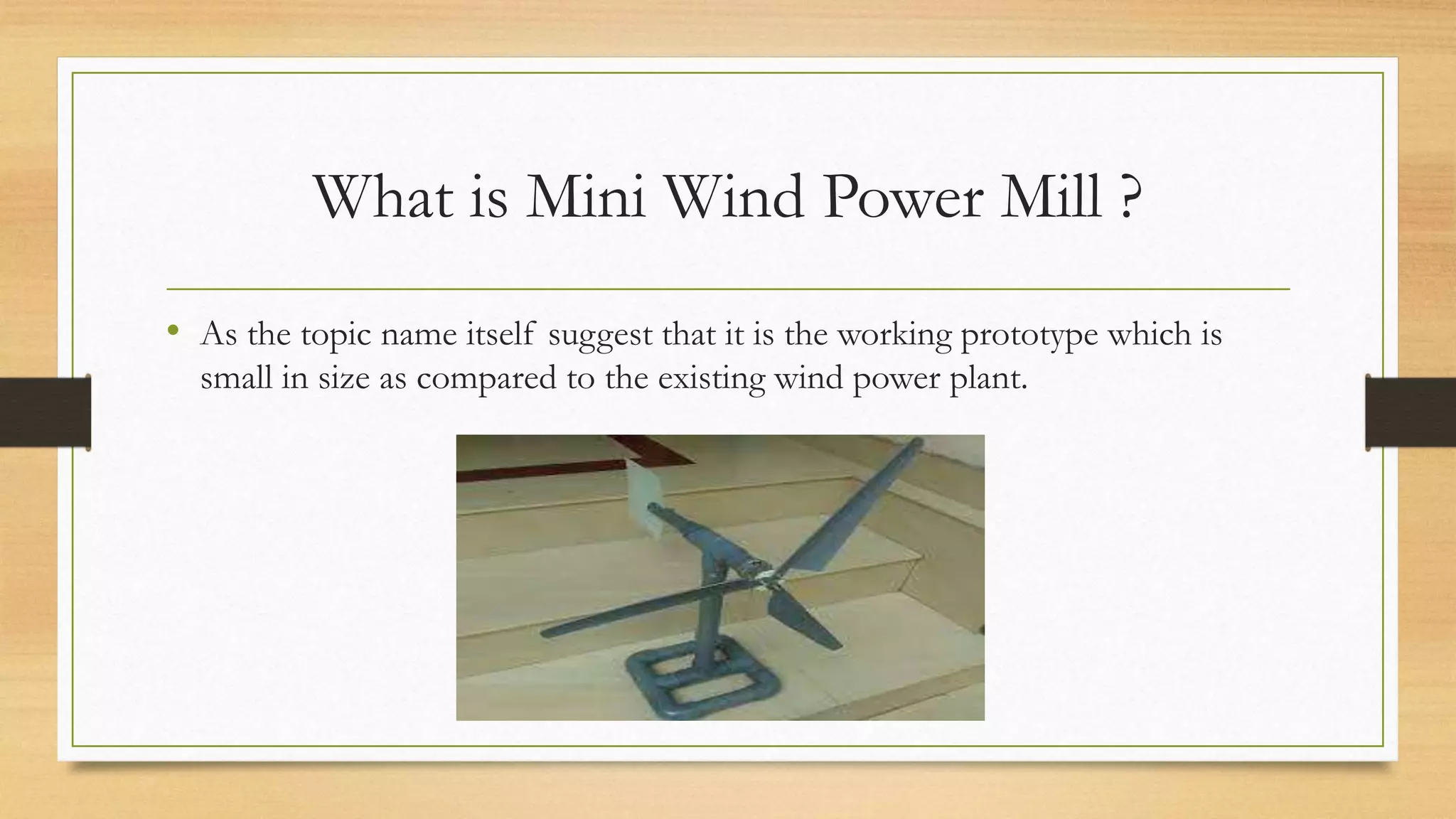 What is Mini Wind Power Mill ?

• As the topic name itself suggest that it is the working prototype which is small in size as compared to the existing wind power plant.